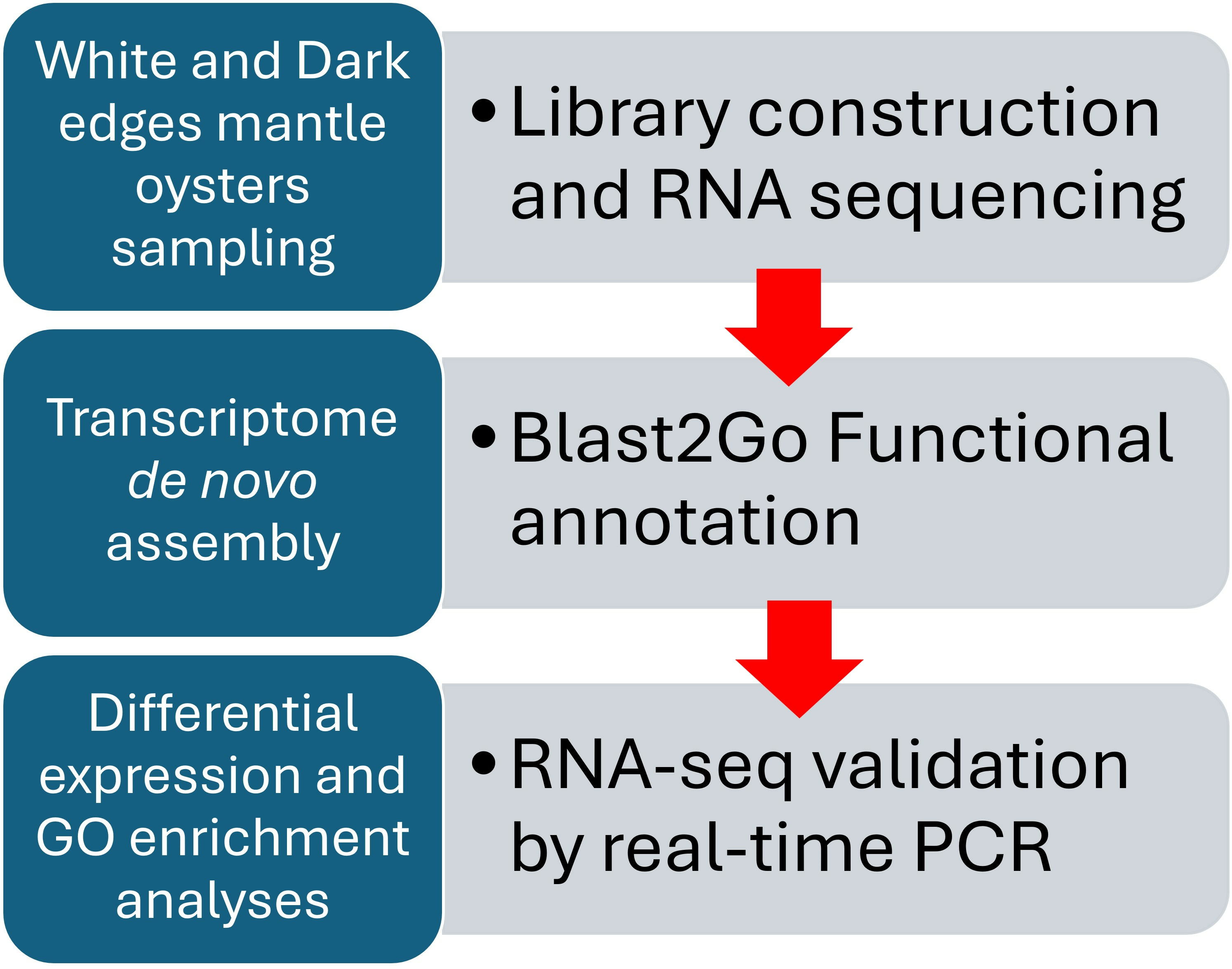 White and Dark edges mantle oysters sampling

• Library construction and RNA sequencing

Transcriptome de novo assembly

• Blast2Go Functional annotation

Differential expression and GO enrichment analyses

• RNA-seq validation by real-time PCR